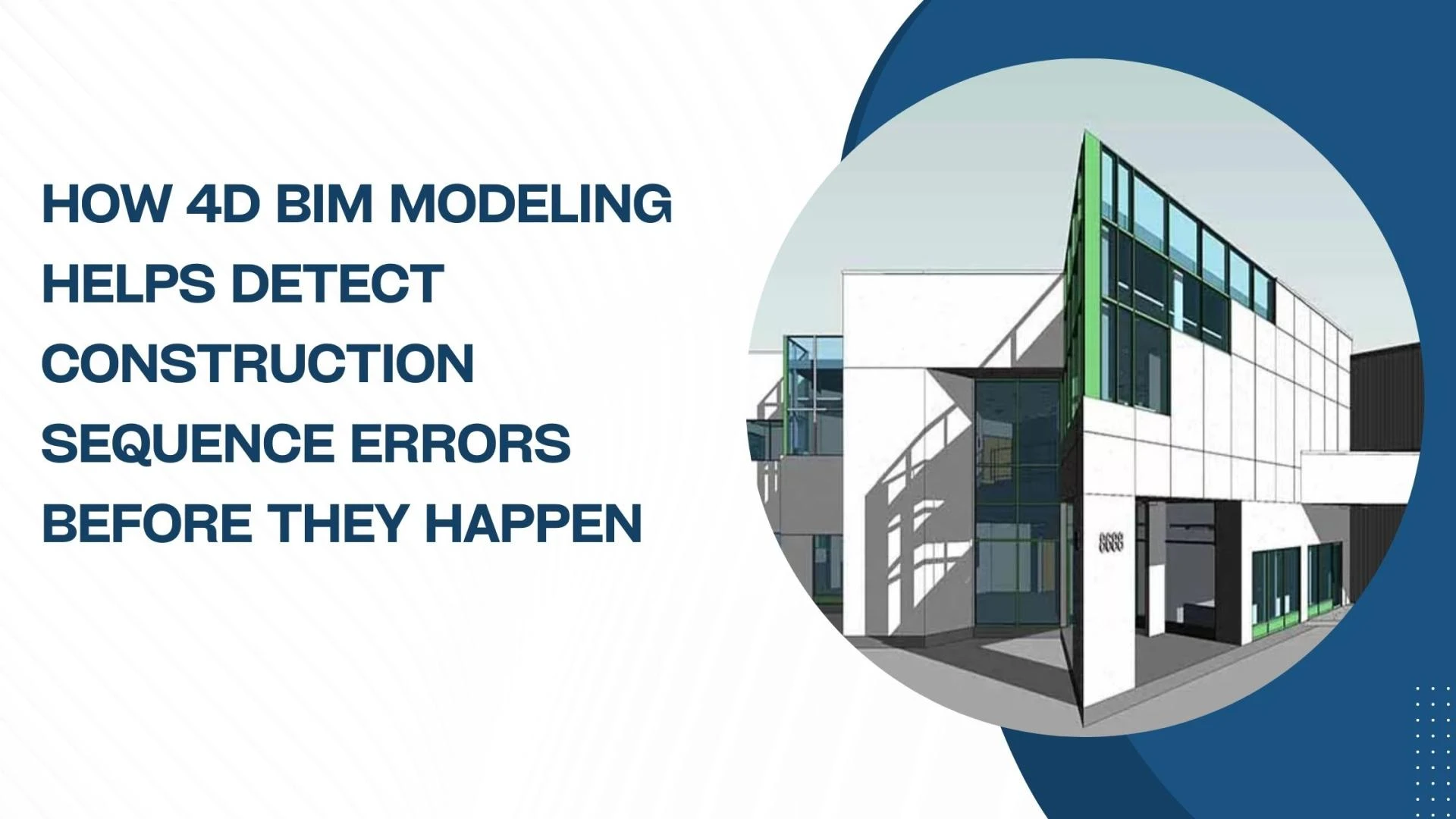 HOW 4D BIM MODELING HELPS DETECT CONSTRUCTION SEQUENCE ERRORS BEFORE THEY HAPPEN

8666